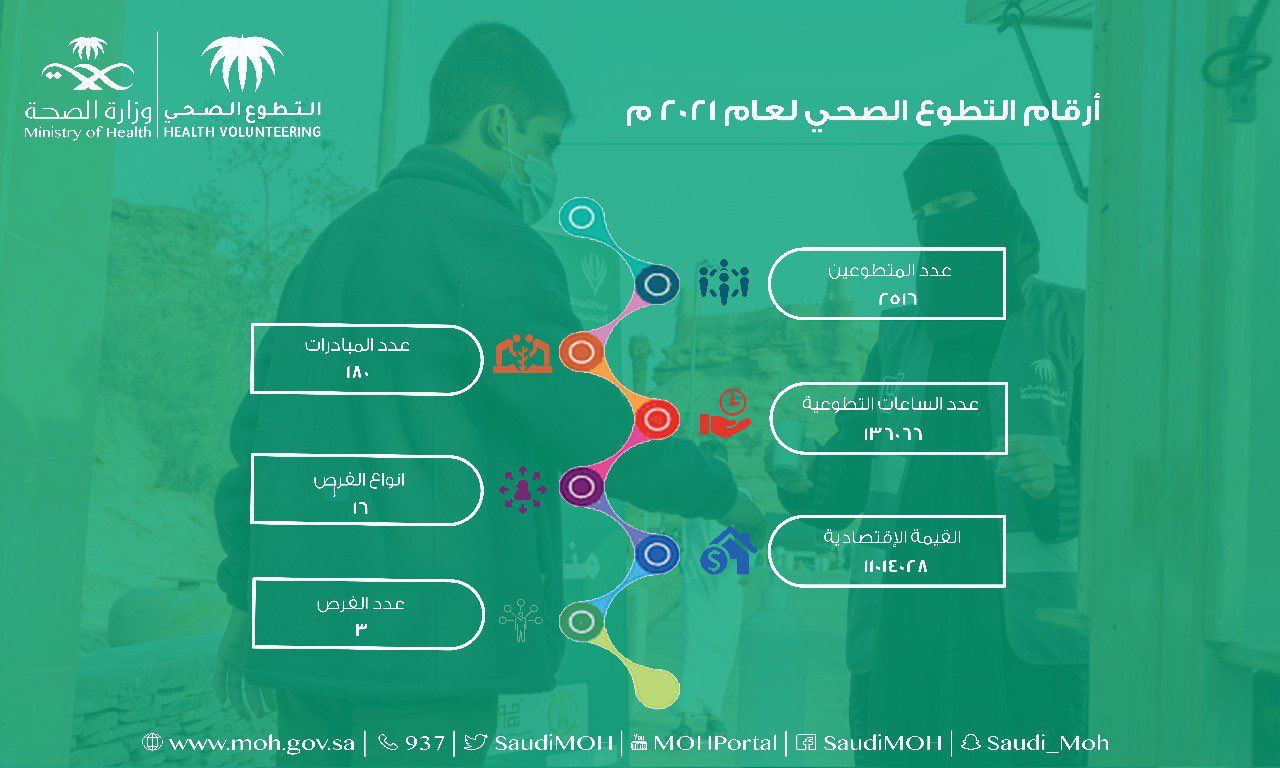 وزارة الصحة
Ministry of Health

التطوع الصحي
HEALTH VOLUNTEERING

أرقام التطوع الصحي لعام ٢٠٢١ م

عدد المتطوعين
٢٥١٦

عدد المبادرات
١٨٠

عدد الساعات التطوعية
١٣٦٠٦٦

انواع الفرص
١٦

القيمة الإقتصادية
١١٠١٤٠٢٨

عدد الفرص
٣

www.moh.gov.sa | 937 | SaudiMOH | MOHPortal | SaudiMOH | Saudi_Moh